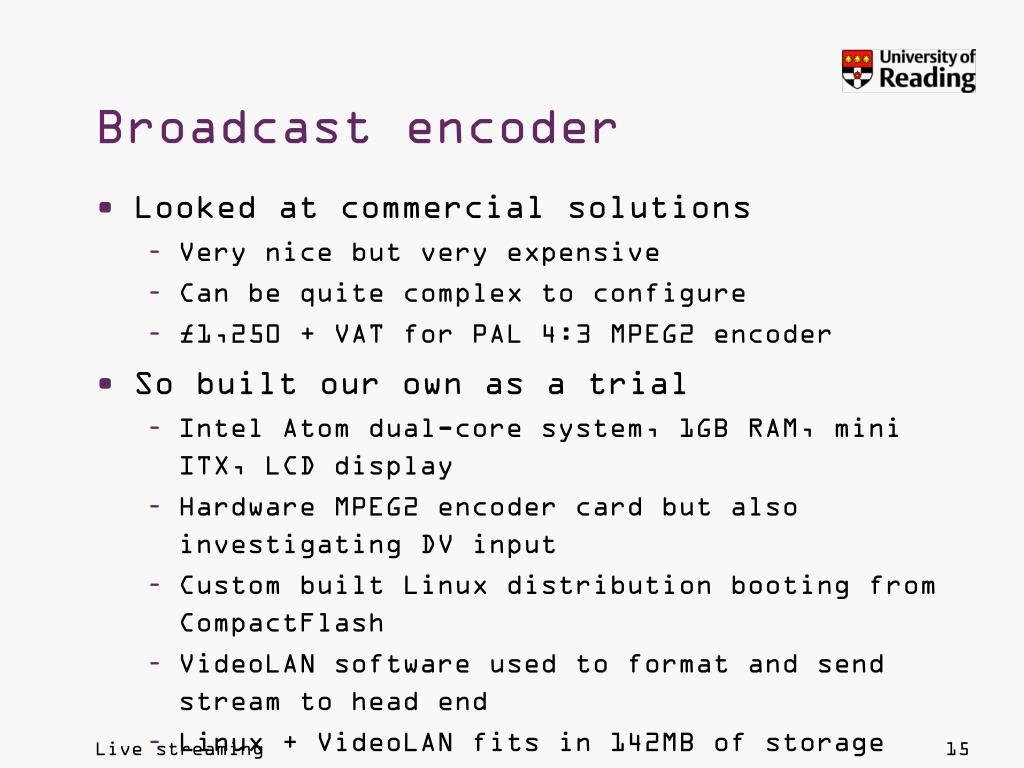 University of Reading

Broadcast encoder

• Looked at commercial solutions
  – Very nice but very expensive
  – Can be quite complex to configure
  – £1,250 + VAT for PAL 4:3 MPEG2 encoder
• So built our own as a trial
  – Intel Atom dual-core system, 1GB RAM, mini ITX, LCD display
  – Hardware MPEG2 encoder card but also investigating DV input
  – Custom built Linux distribution booting from CompactFlash
  – VideoLAN software used to format and send stream to head end
  – Linux + VideoLAN fits in 142MB of storage

Live streaming

15